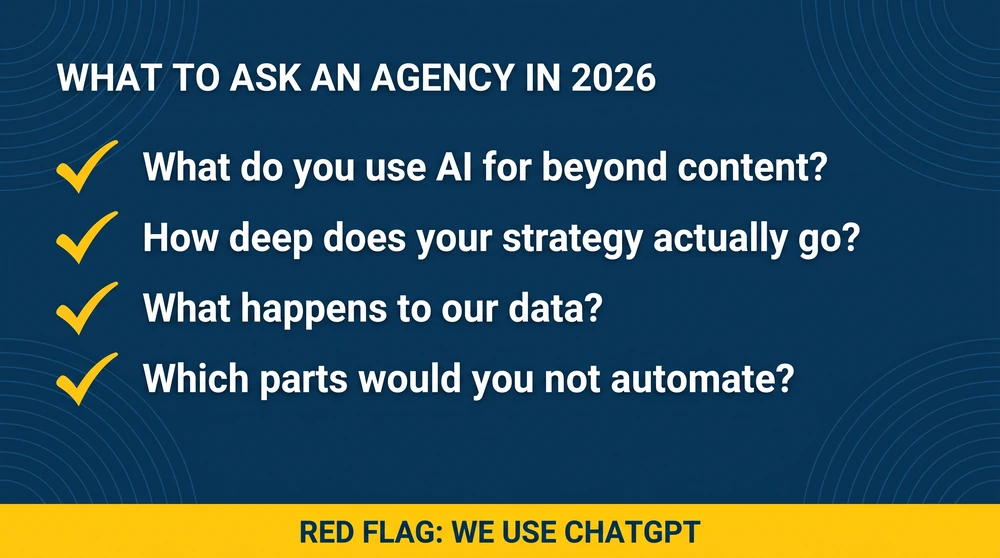 WHAT TO ASK AN AGENCY IN 2026

What do you use AI for beyond content?

How deep does your strategy actually go?

What happens to our data?

Which parts would you not automate?

RED FLAG: WE USE CHATGPT